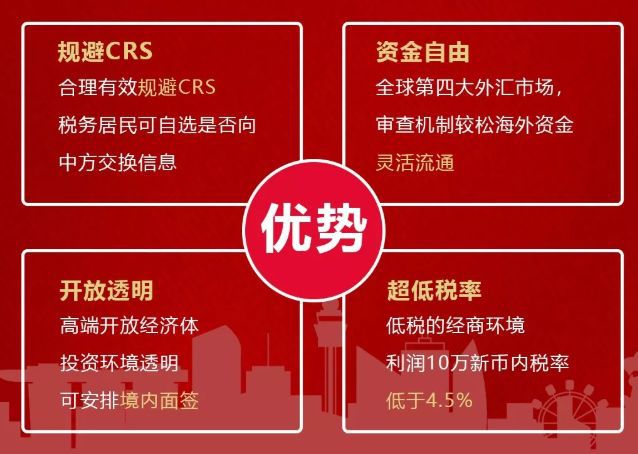 规避CRS

合理有效规避CRS
税务居民可自选是否向
中方交换信息

资金自由

全球第四大外汇市场，
审查机制较松海外资金
灵活流通

优势

开放透明

高端开放经济体
投资环境透明
可安排境内面签

超低税率

低税的经商环境
利润10万新币内税率
低于4.5%